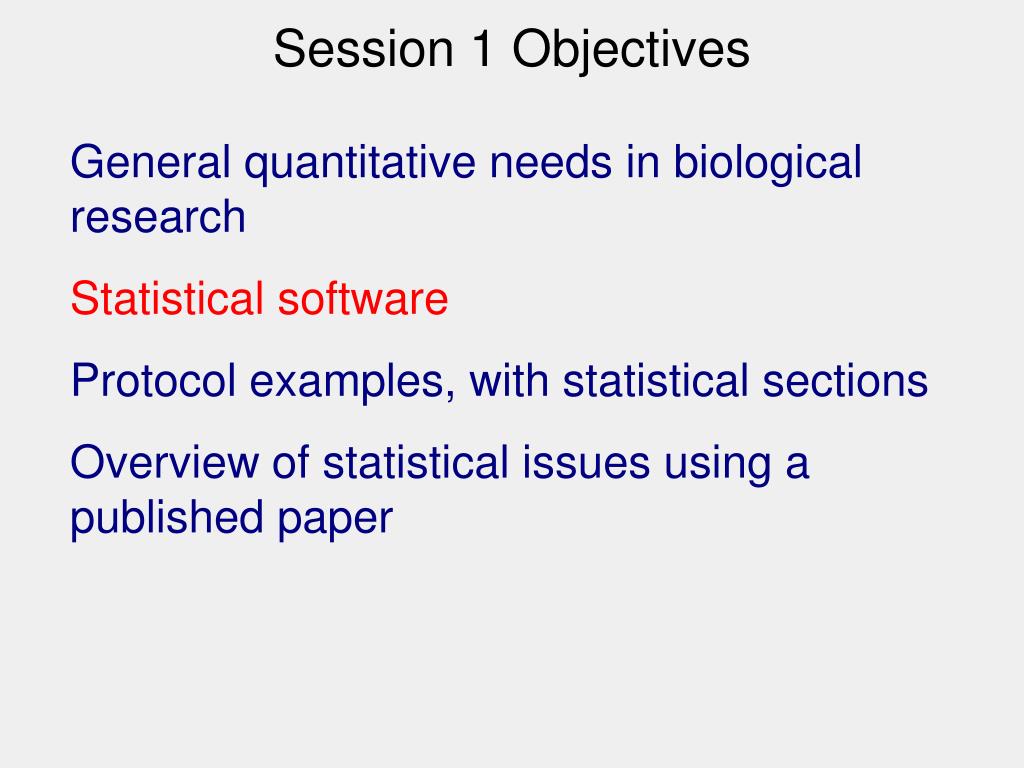 Session 1 Objectives

General quantitative needs in biological research

Statistical software

Protocol examples, with statistical sections

Overview of statistical issues using a published paper